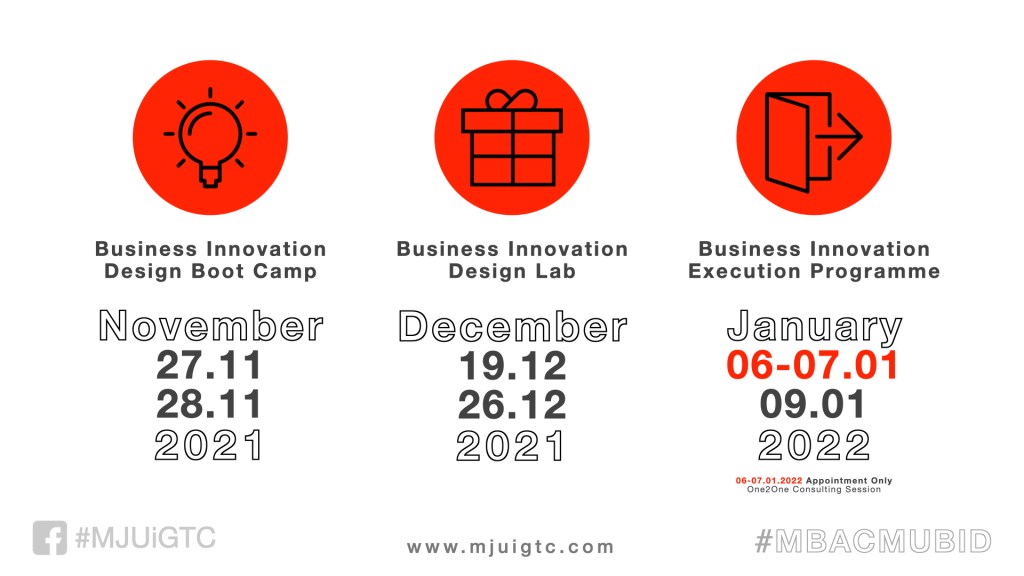 Business Innovation
Design Boot Camp

November
27.11
28.11
2021

Business Innovation
Design Lab

December
19.12
26.12
2021

Business Innovation
Execution Programme

January
06-07.01
09.01
2022

06-07.01.2022 Appointment Only
One2One Consulting Session

#MJUiGTC

www.mjuigtc.com

#MBACMUBID